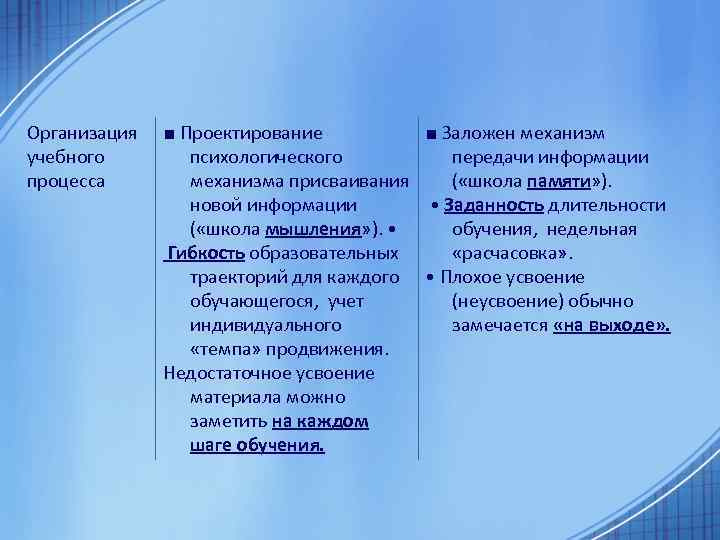 | Организация учебного процесса | ■ Проектирование психологического механизма присваивания новой информации («школа мышления»). • Гибкость образовательных траекторий для каждого обучающегося, учет индивидуального «темпа» продвижения. Недостаточное усвоение материала можно заметить на каждом шаге обучения. | ■ Заложен механизм передачи информации («школа памяти»). • Заданность длительности обучения, недельная «расчасовка». • Плохое усвоение (неусвоение) обычно замечается «на выходе». |
|---|---|---|